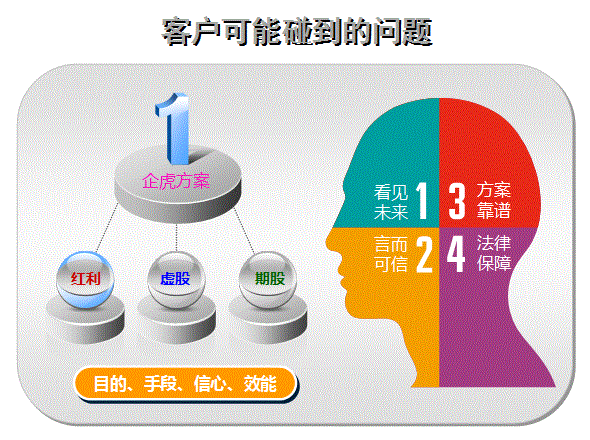 客户可能碰到的问题

1

企虎方案

红利

虚股

期股

目的、手段、信心、效能

看见未来 1

3 方案靠谱

言而可信 2

4 法律保障